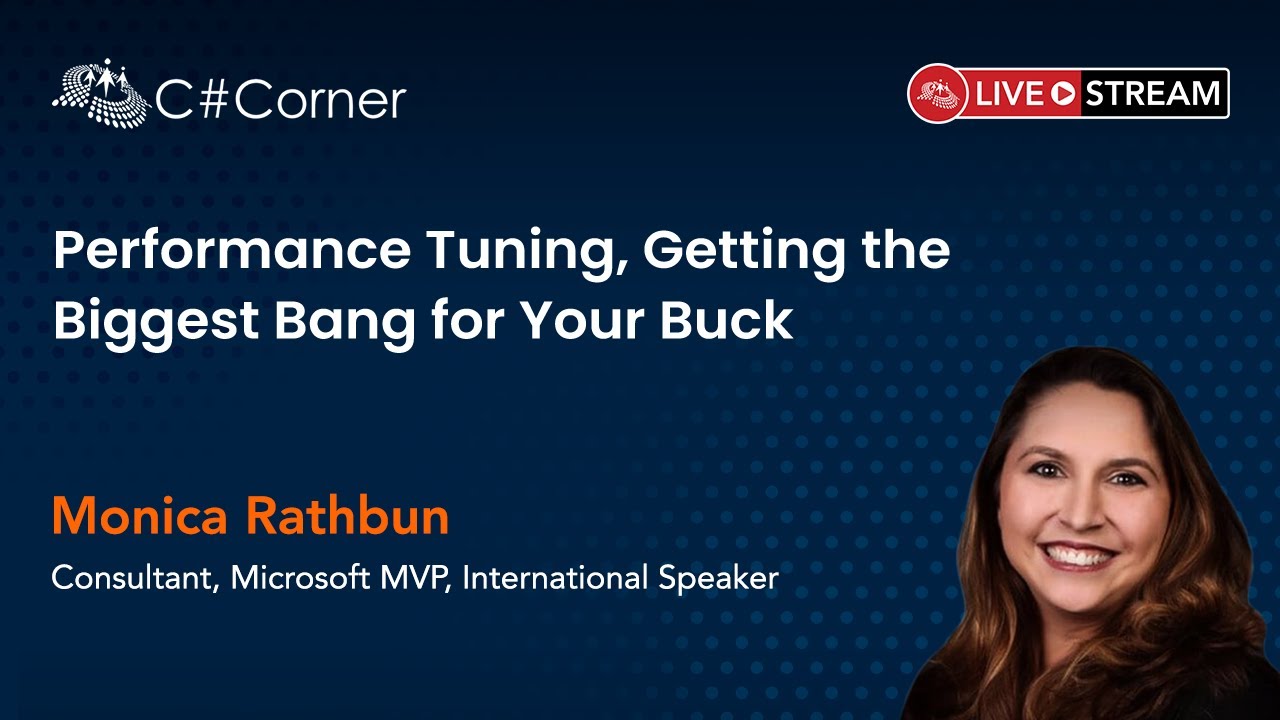 C#Corner

LIVE STREAM

Performance Tuning, Getting the Biggest Bang for Your Buck

Monica Rathbun

Consultant, Microsoft MVP, International Speaker